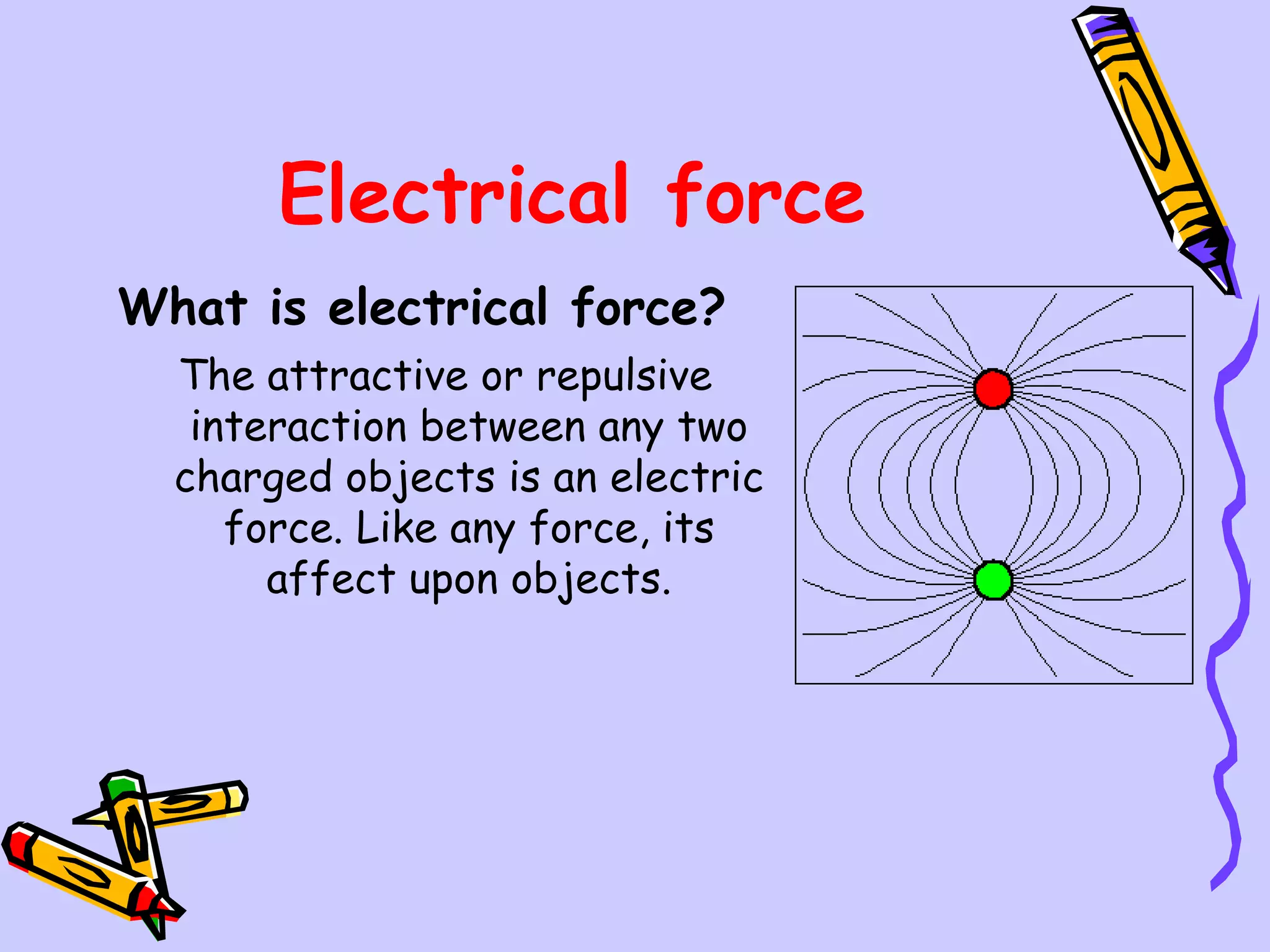 Electrical force

What is electrical force?

The attractive or repulsive interaction between any two charged objects is an electric force. Like any force, its affect upon objects.